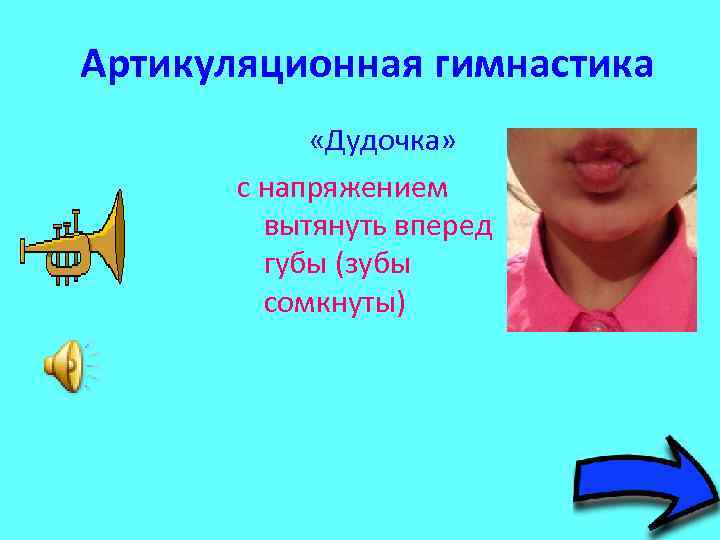 Артикуляционная гимнастика

«Дудочка»

с напряжением вытянуть вперед губы (зубы сомкнуты)